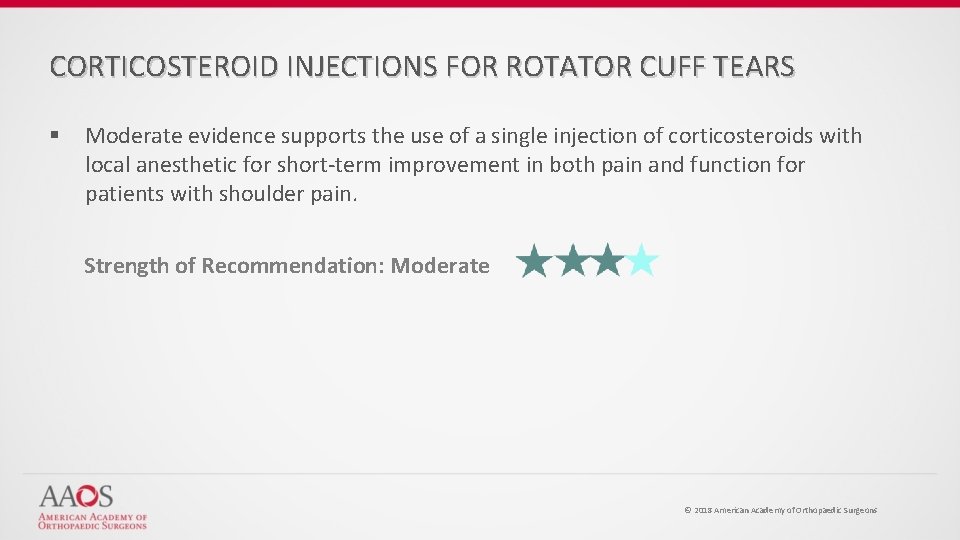 CORTICOSTEROID INJECTIONS FOR ROTATOR CUFF TEARS

▪ Moderate evidence supports the use of a single injection of corticosteroids with local anesthetic for short-term improvement in both pain and function for patients with shoulder pain.

Strength of Recommendation: Moderate

AAOS
AMERICAN ACADEMY OF
ORTHOPAEDIC SURGEONS

© 2018 American Academy of Orthopaedic Surgeons